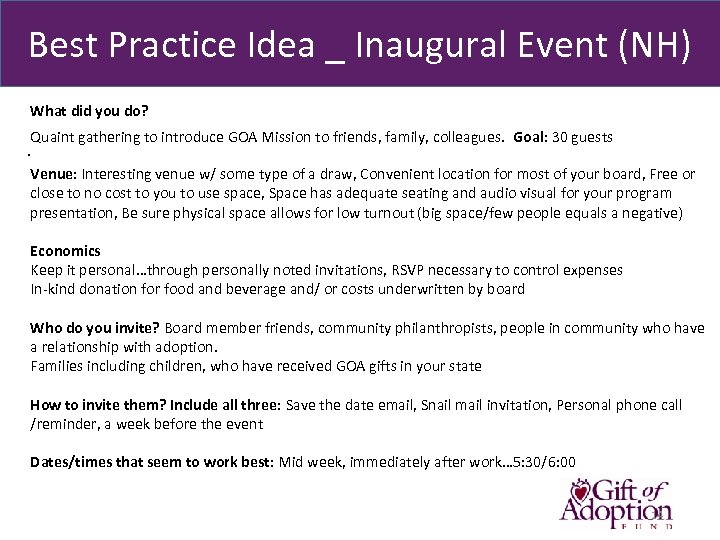 Best Practice Idea _ Inaugural Event (NH)

What did you do?

Quaint gathering to introduce GOA Mission to friends, family, colleagues. Goal: 30 guests

Venue: Interesting venue w/ some type of a draw, Convenient location for most of your board, Free or close to no cost to you to use space, Space has adequate seating and audio visual for your program presentation, Be sure physical space allows for low turnout (big space/few people equals a negative)

Economics
Keep it personal…through personally noted invitations, RSVP necessary to control expenses
In-kind donation for food and beverage and/ or costs underwritten by board

Who do you invite? Board member friends, community philanthropists, people in community who have a relationship with adoption.
Families including children, who have received GOA gifts in your state

How to invite them? Include all three: Save the date email, Snail mail invitation, Personal phone call /reminder, a week before the event

Dates/times that seem to work best: Mid week, immediately after work…5:30/6:00

Gift of Adoption FUND